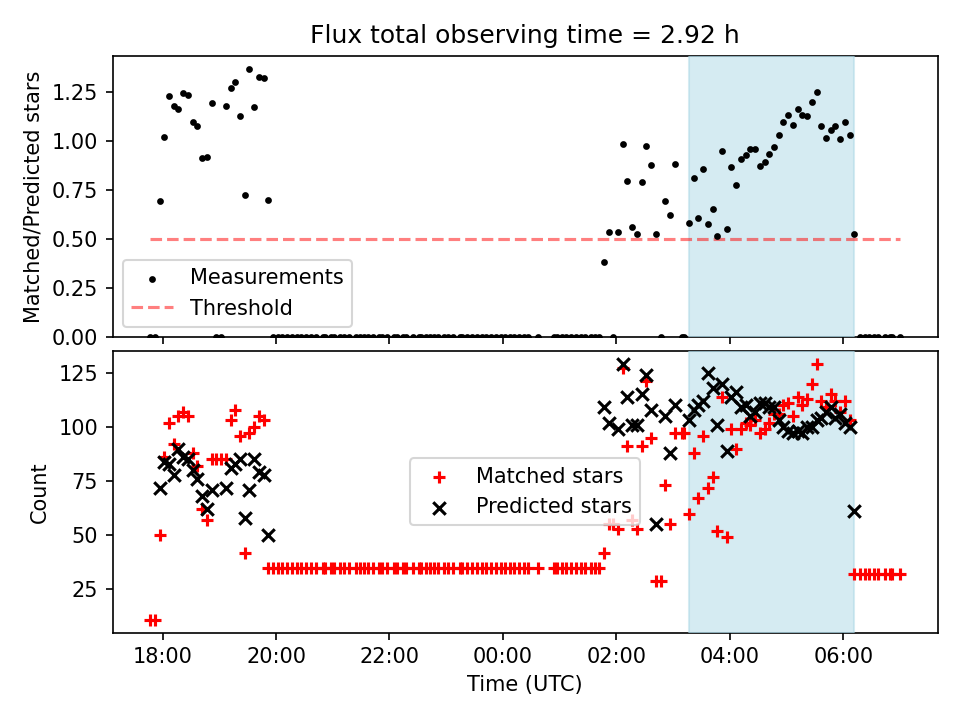 Flux total observing time = 2.92 h

Matched/Predicted stars

1.25
1.00
0.75
0.50
0.25
0.00

Measurements
Threshold

Count

125
100
75
50
25

Matched stars
Predicted stars

18:00
20:00
22:00
00:00
02:00
04:00
06:00

Time (UTC)